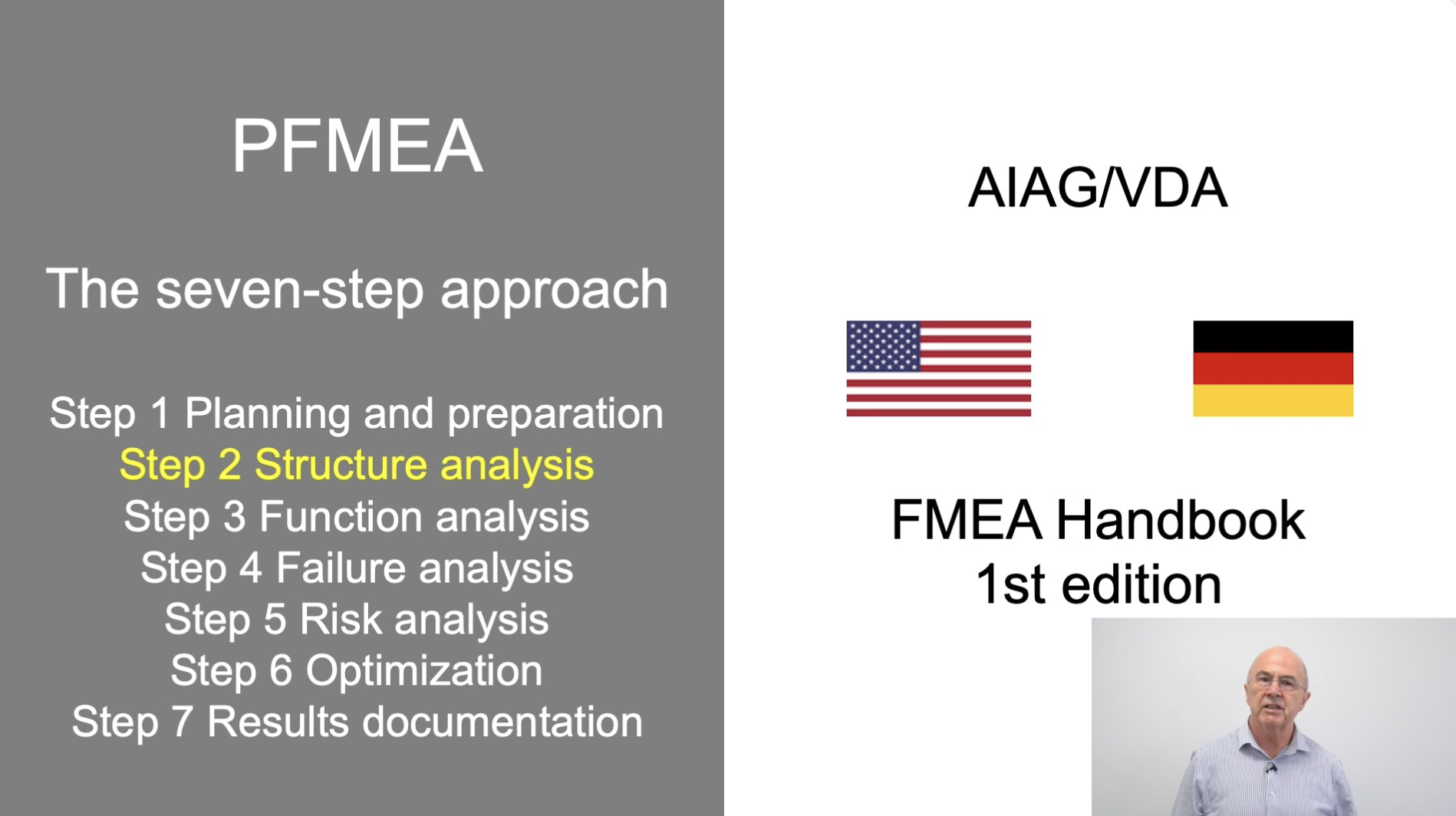 PFMEA

The seven-step approach

Step 1 Planning and preparation
Step 2 Structure analysis
Step 3 Function analysis
Step 4 Failure analysis
Step 5 Risk analysis
Step 6 Optimization
Step 7 Results documentation

AIAG/VDA

FMEA Handbook
1st edition